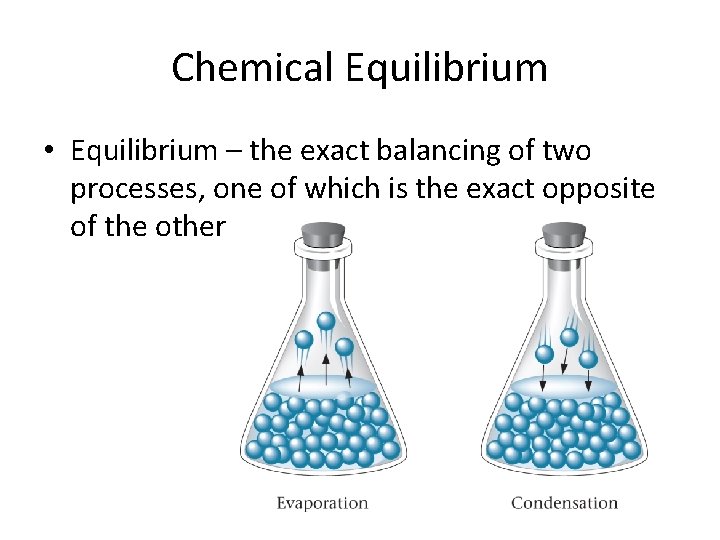 Chemical Equilibrium

• Equilibrium – the exact balancing of two processes, one of which is the exact opposite of the other

Evaporation

Condensation